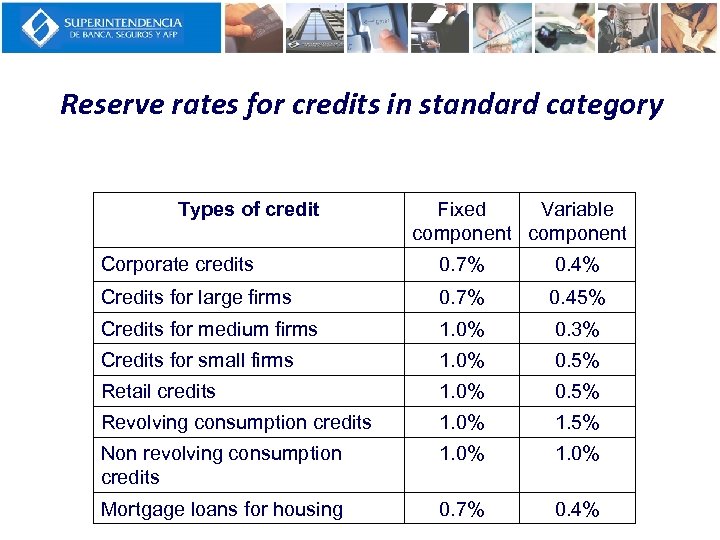 SUPERINTENDENCIA
DE BANCA, SEGUROS Y AFP

Reserve rates for credits in standard category

| Types of credit | Fixed component | Variable component |
|---|---|---|
| Corporate credits | 0.7% | 0.4% |
| Credits for large firms | 0.7% | 0.45% |
| Credits for medium firms | 1.0% | 0.3% |
| Credits for small firms | 1.0% | 0.5% |
| Retail credits | 1.0% | 0.5% |
| Revolving consumption credits | 1.0% | 1.5% |
| Non revolving consumption credits | 1.0% | 1.0% |
| Mortgage loans for housing | 0.7% | 0.4% |